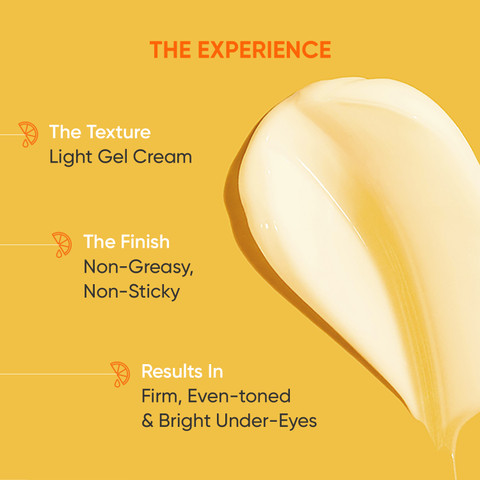 THE EXPERIENCE

The Texture
Light Gel Cream

The Finish
Non-Greasy, Non-Sticky

Results In
Firm, Even-toned & Bright Under-Eyes